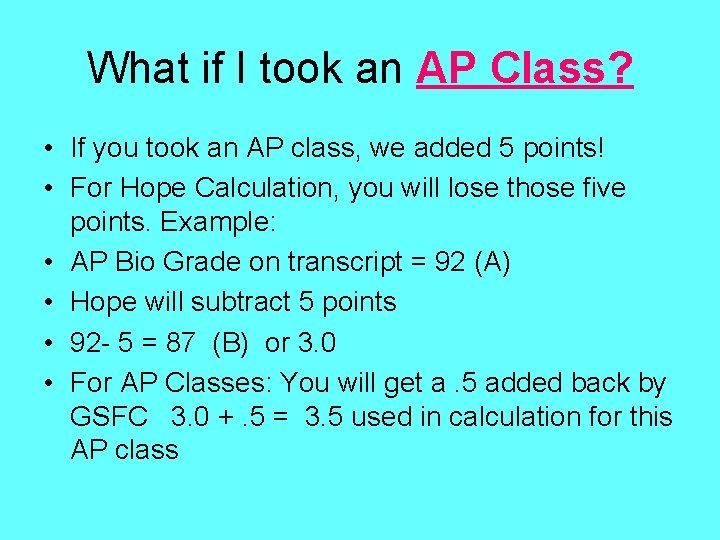 What if I took an AP Class?

• If you took an AP class, we added 5 points!
• For Hope Calculation, you will lose those five points. Example:
• AP Bio Grade on transcript = 92 (A)
• Hope will subtract 5 points
• 92- 5 = 87 (B) or 3.0
• For AP Classes: You will get a .5 added back by GSFC 3.0 + .5 = 3.5 used in calculation for this AP class